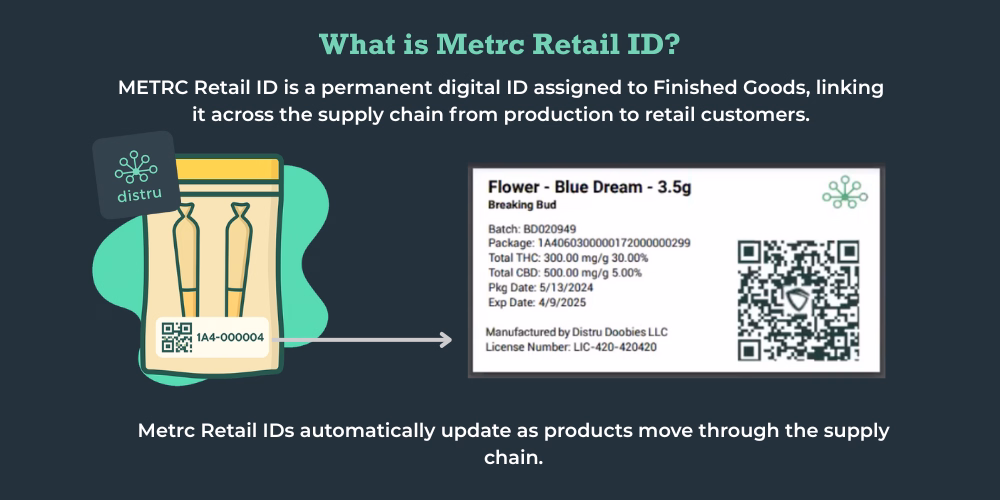 What is Metrc Retail ID?

METRC Retail ID is a permanent digital ID assigned to Finished Goods, linking it across the supply chain from production to retail customers.

distru

1A4-000004

Flower - Blue Dream - 3.5g
Breaking Bud

Batch: BD020949
Package: 1A4060300000172000000299
Total THC: 300.00 mg/g 30.00%
Total CBD: 500.00 mg/g 5.00%
Pkg Date: 5/13/2024
Exp Date: 4/9/2025

Manufactured by Distru Doobies LLC
License Number: LIC-420-420420

Metrc Retail IDs automatically update as products move through the supply chain.